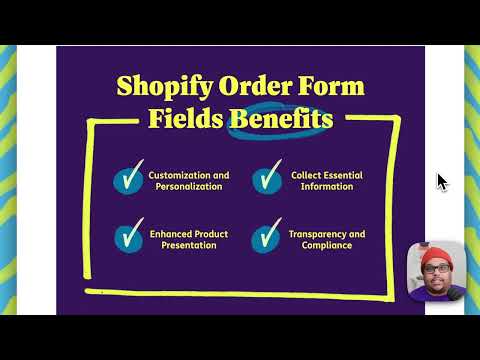 Shopify Order Form Fields Benefits

Customization and Personalization

Collect Essential Information

Enhanced Product Presentation

Transparency and Compliance